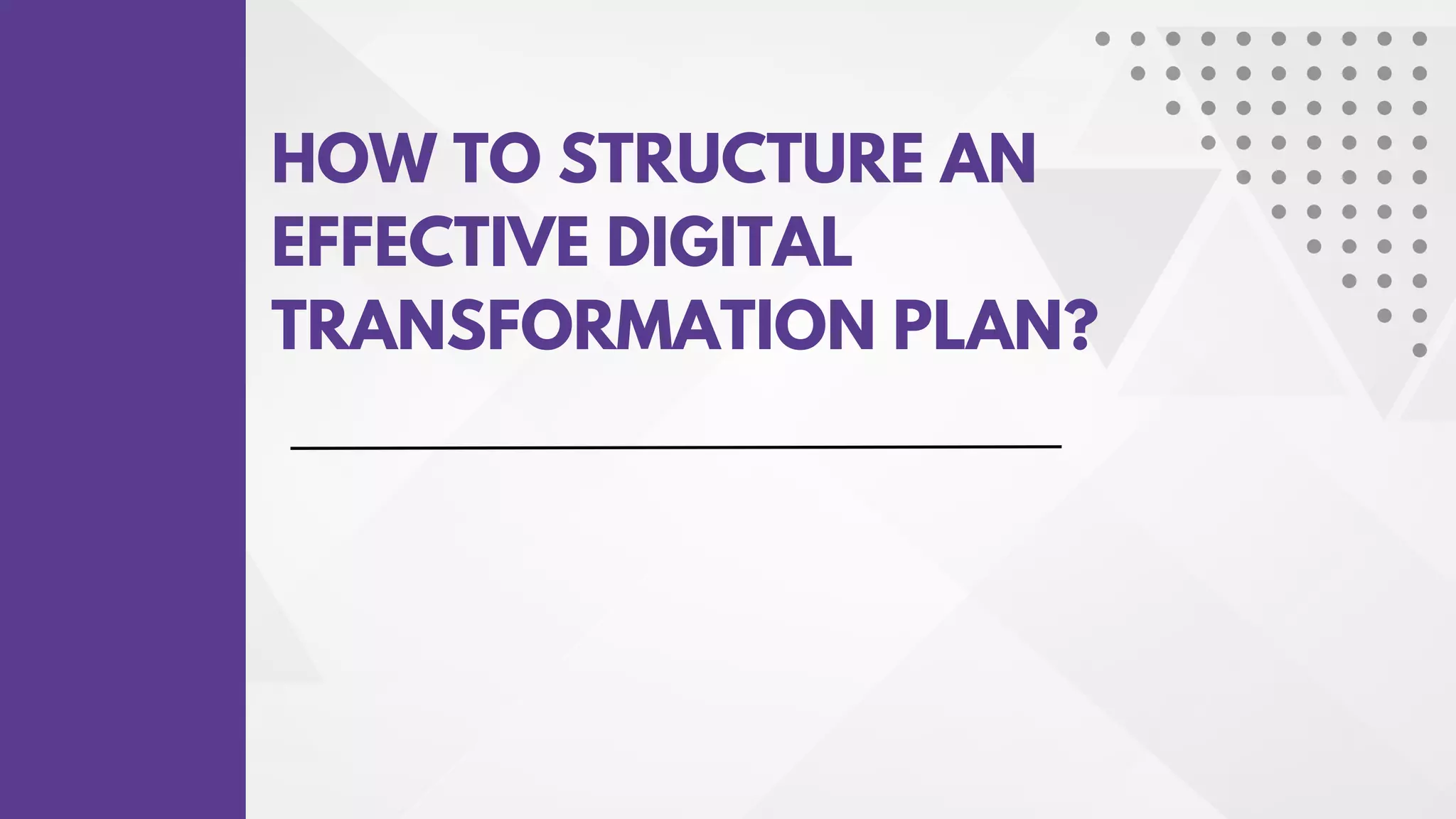 HOW TO STRUCTURE AN EFFECTIVE DIGITAL TRANSFORMATION PLAN?